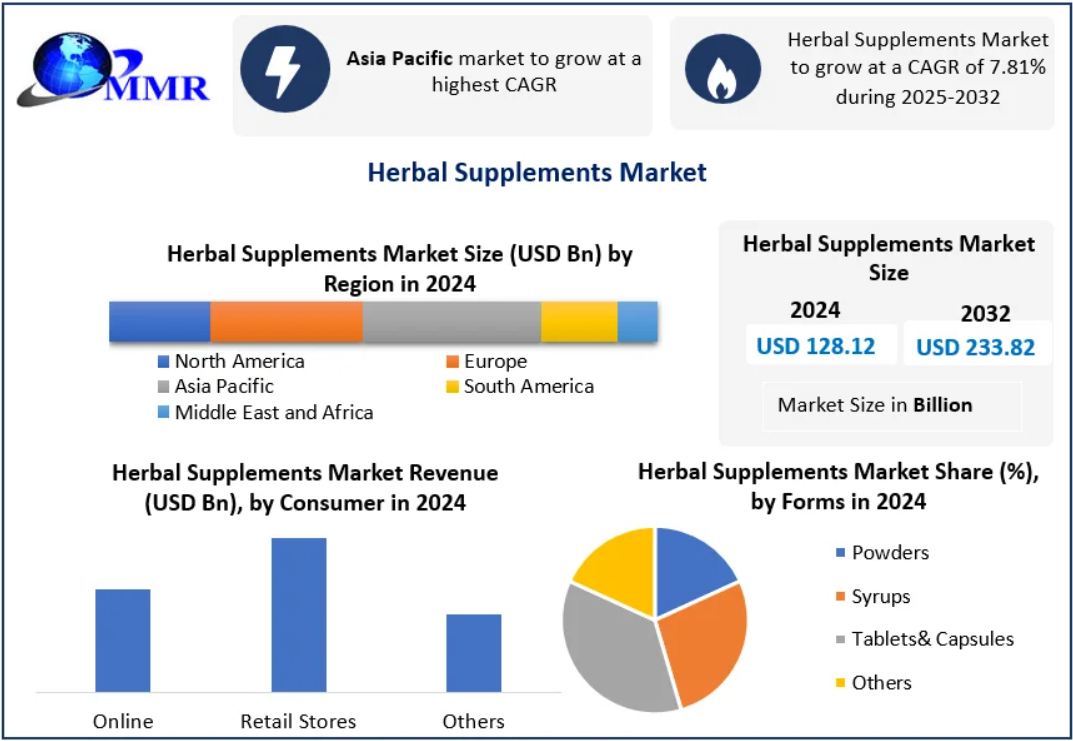 MMR

Asia Pacific market to grow at a highest CAGR

Herbal Supplements Market to grow at a CAGR of 7.81% during 2025-2032

Herbal Supplements Market

Herbal Supplements Market Size (USD Bn) by Region in 2024

North America
Europe
Asia Pacific
South America
Middle East and Africa

Herbal Supplements Market Size

2024
USD 128.12

2032
USD 233.82

Market Size in Billion

Herbal Supplements Market Revenue (USD Bn), by Consumer in 2024

Online
Retail Stores
Others

Herbal Supplements Market Share (%), by Forms in 2024

Powders
Syrups
Tablets& Capsules
Others